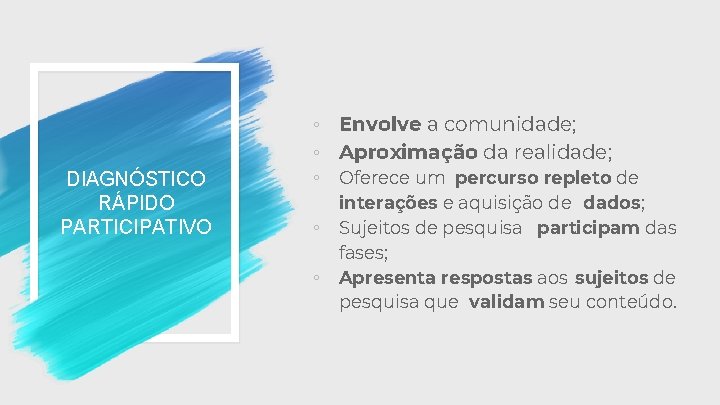 DIAGNÓSTICO RÁPIDO PARTICIPATIVO

◦ Envolve a comunidade;
◦ Aproximação da realidade;
◦ Oferece um percurso repleto de interações e aquisição de dados;
◦ Sujeitos de pesquisa participam das fases;
◦ Apresenta respostas aos sujeitos de pesquisa que validam seu conteúdo.